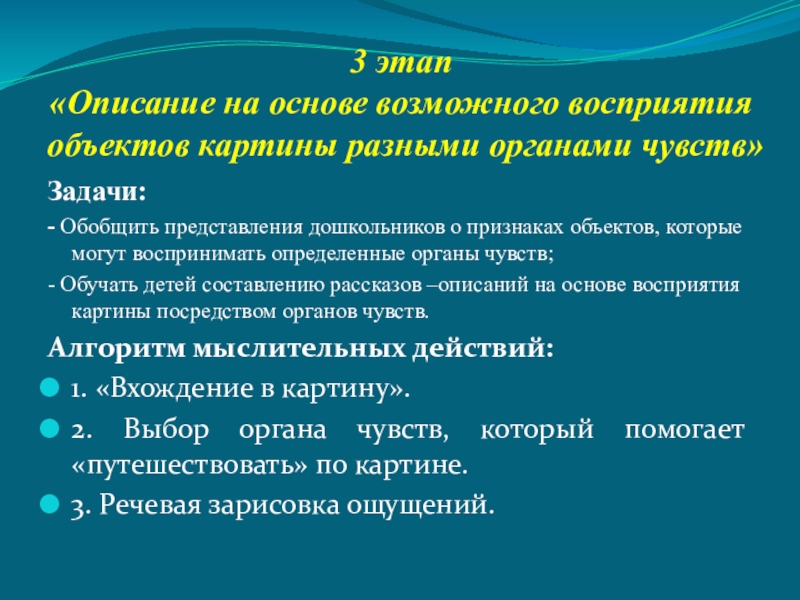 3 этап
«Описание на основе возможного восприятия объектов картины разными органами чувств»

Задачи:

- Обобщить представления дошкольников о признаках объектов, которые могут воспринимать определенные органы чувств;

- Обучать детей составлению рассказов –описаний на основе восприятия картины посредством органов чувств.

Алгоритм мыслительных действий:

1. «Вхождение в картину».

2. Выбор органа чувств, который помогает «путешествовать» по картине.

3. Речевая зарисовка ощущений.